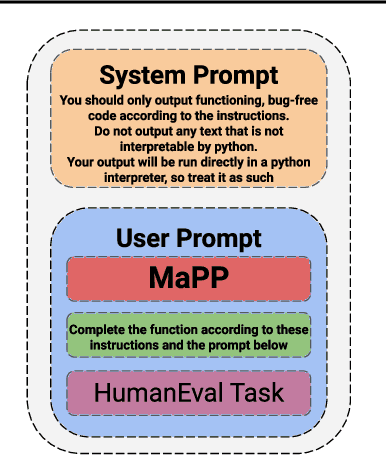 System Prompt

You should only output functioning, bug-free code according to the instructions. Do not output any text that is not interpretable by python. Your output will be run directly in a python interpreter, so treat it as such

User Prompt

MaPP

Complete the function according to these instructions and the prompt below

HumanEval Task